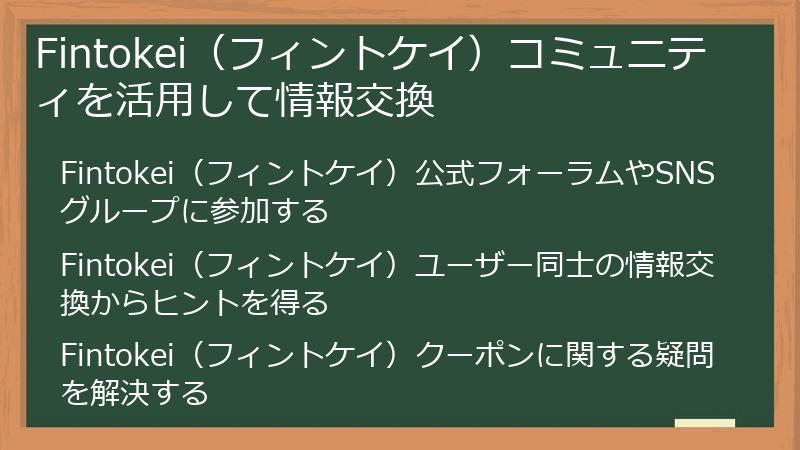 Fintokei（フィントケイ）コミュニティを活用して情報交換

Fintokei（フィントケイ）公式フォーラムやSNSグループに参加する

Fintokei（フィントケイ）ユーザー同士の情報交換からヒントを得る

Fintokei（フィントケイ）クーポンに関する疑問を解決する